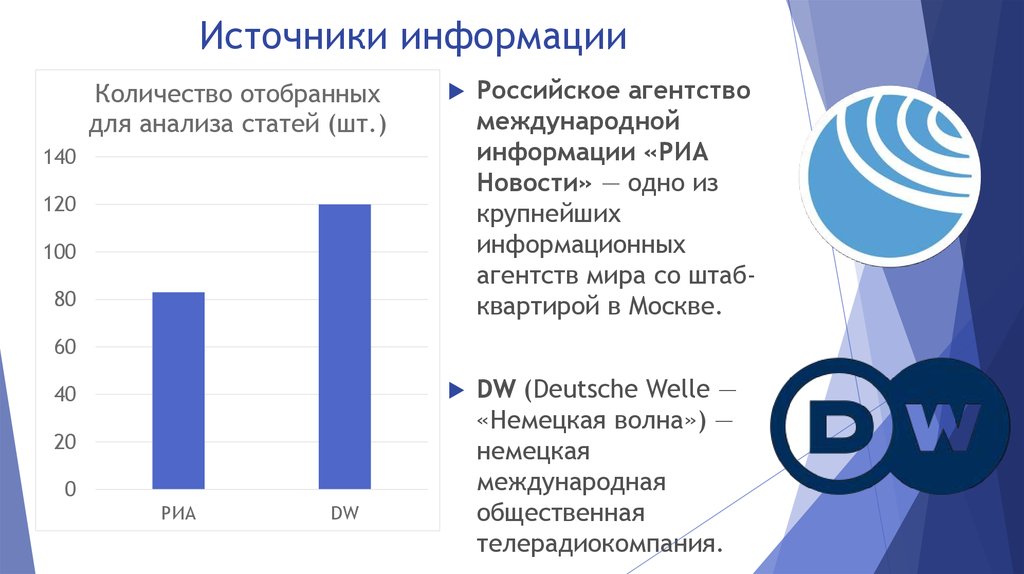 Источники информации

Количество отобранных для анализа статей (шт.)

140
120
100
80
60
40
20
0

РИА
DW

Российское агентство международной информации «РИА Новости» — одно из крупнейших информационных агентств мира со штаб-квартирой в Москве.

DW (Deutsche Welle — «Немецкая волна») — немецкая международная общественная телерадиокомпания.

DW